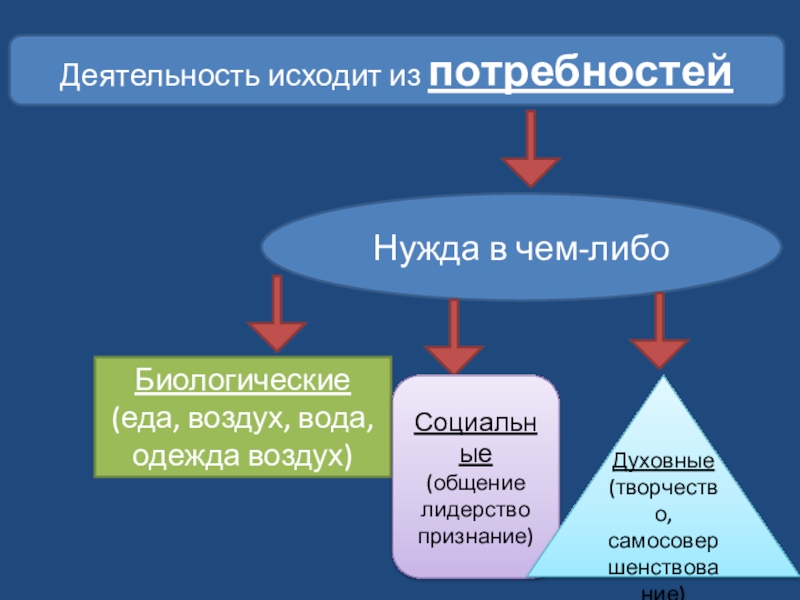 Деятельность исходит из потребностей

Нужда в чем-либо

Биологические (еда, воздух, вода, одежда воздух)

Социальные (общение лидерство признание)

Духовные (творчество, самосовершенствование)